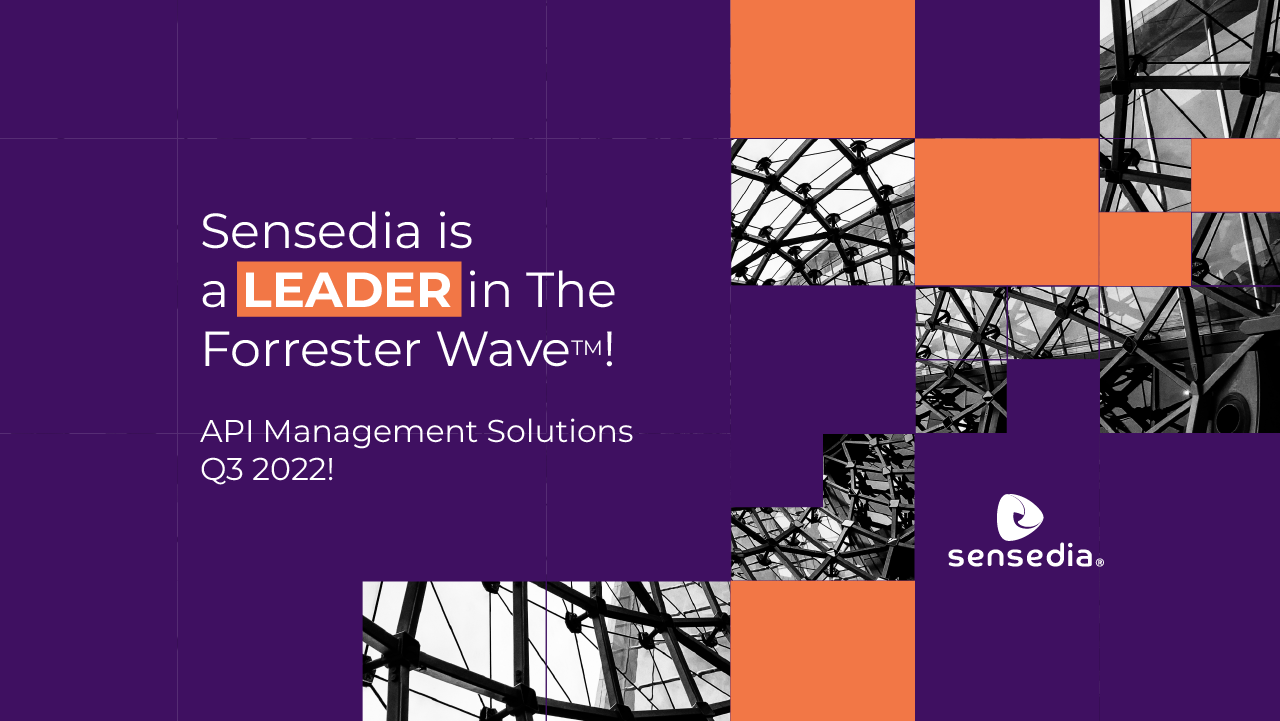 Sensedia is a LEADER in The Forrester Wave™!

API Management Solutions Q3 2022!

sensedia®